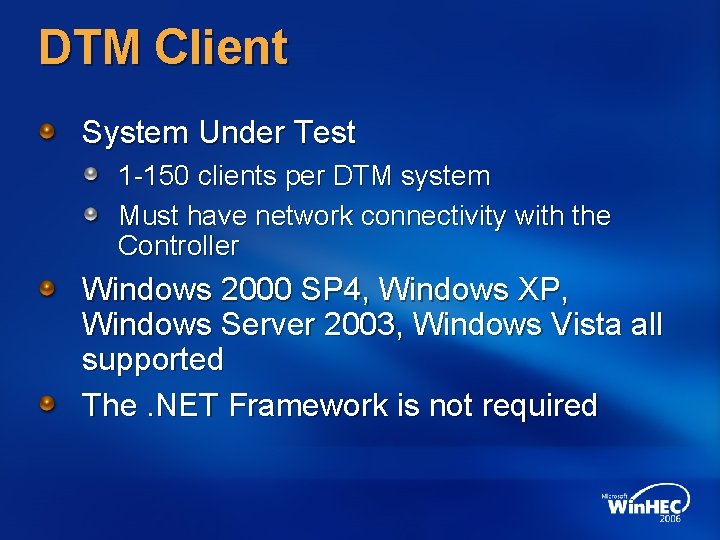 DTM Client

System Under Test

1-150 clients per DTM system

Must have network connectivity with the Controller

Windows 2000 SP4, Windows XP, Windows Server 2003, Windows Vista all supported

The .NET Framework is not required

Microsoft WinHEC 2006